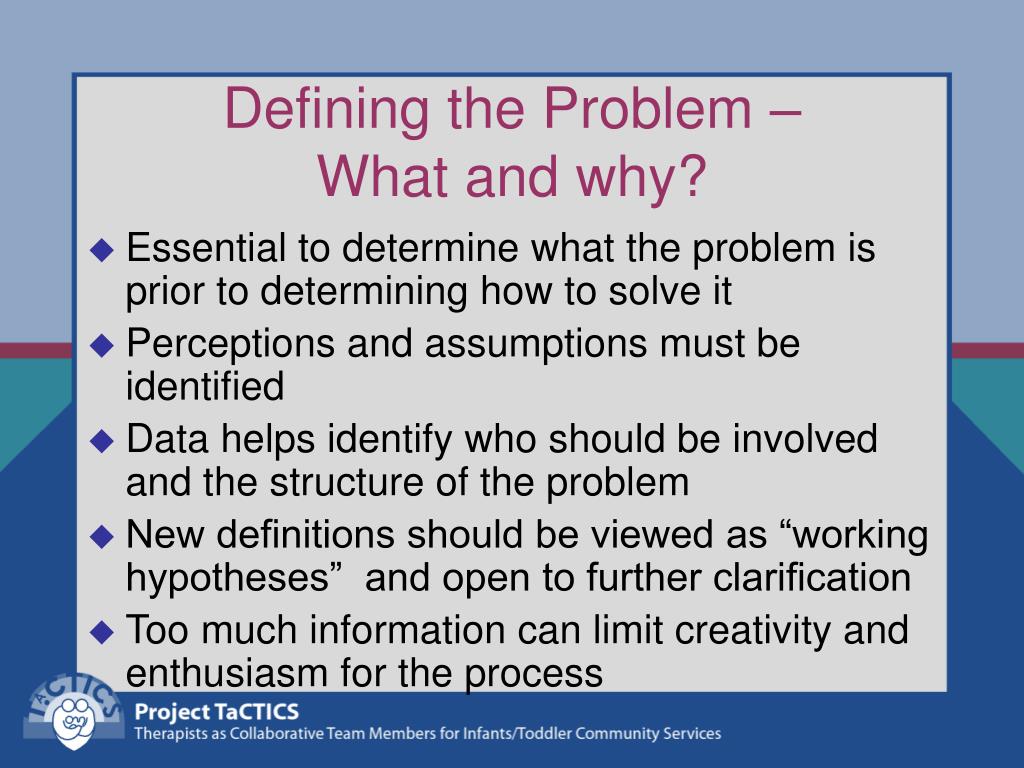 Defining the Problem – What and why?

◆ Essential to determine what the problem is prior to determining how to solve it

◆ Perceptions and assumptions must be identified

◆ Data helps identify who should be involved and the structure of the problem

◆ New definitions should be viewed as “working hypotheses” and open to further clarification

◆ Too much information can limit creativity and enthusiasm for the process

TaCTICS

Project TaCTICS
Therapists as Collaborative Team Members for Infants/Toddler Community Services